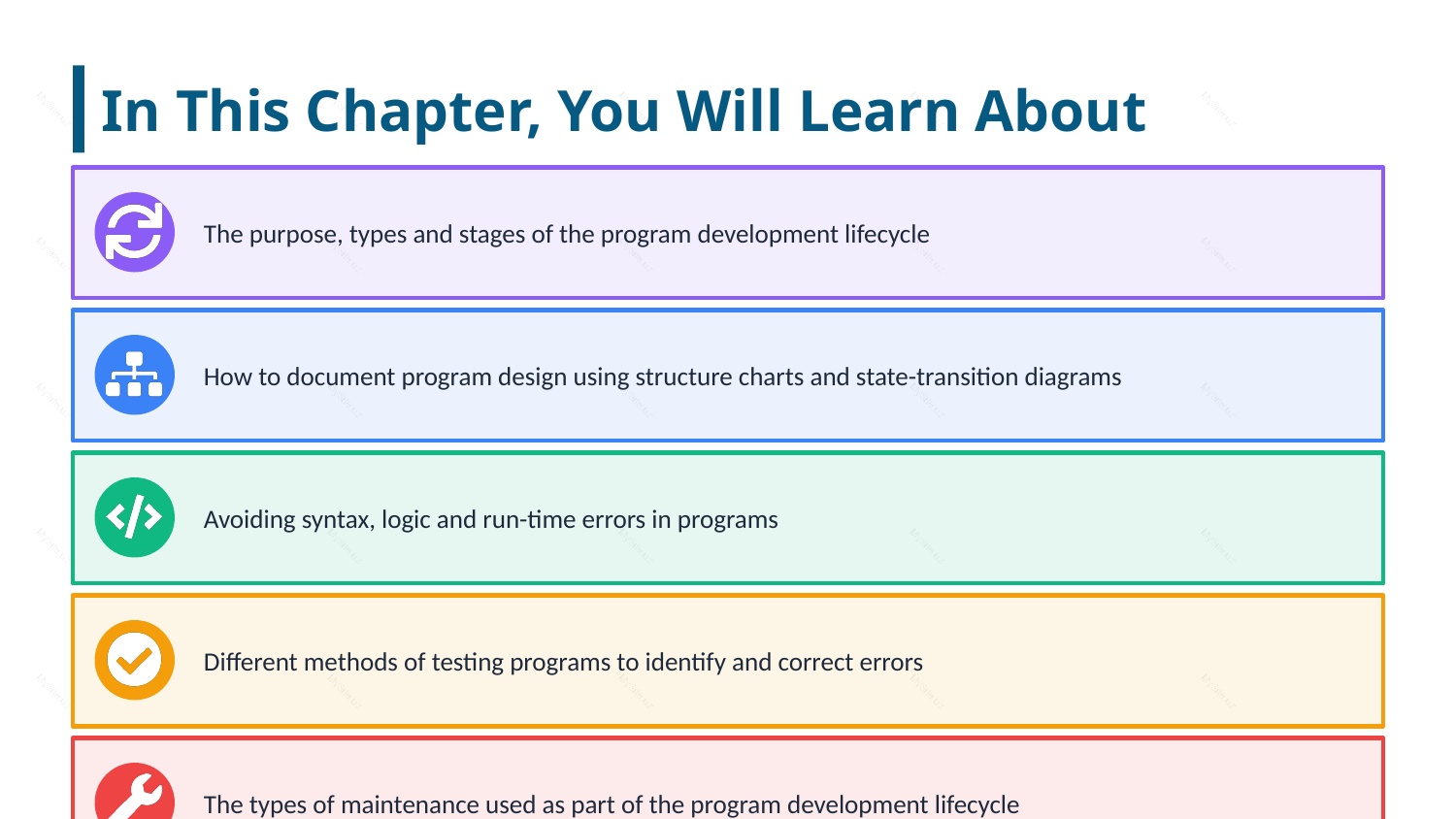 In This Chapter, You Will Learn About

The purpose, types and stages of the program development lifecycle

How to document program design using structure charts and state-transition diagrams

Avoiding syntax, logic and run-time errors in programs

Different methods of testing programs to identify and correct errors

The types of maintenance used as part of the program development lifecycle